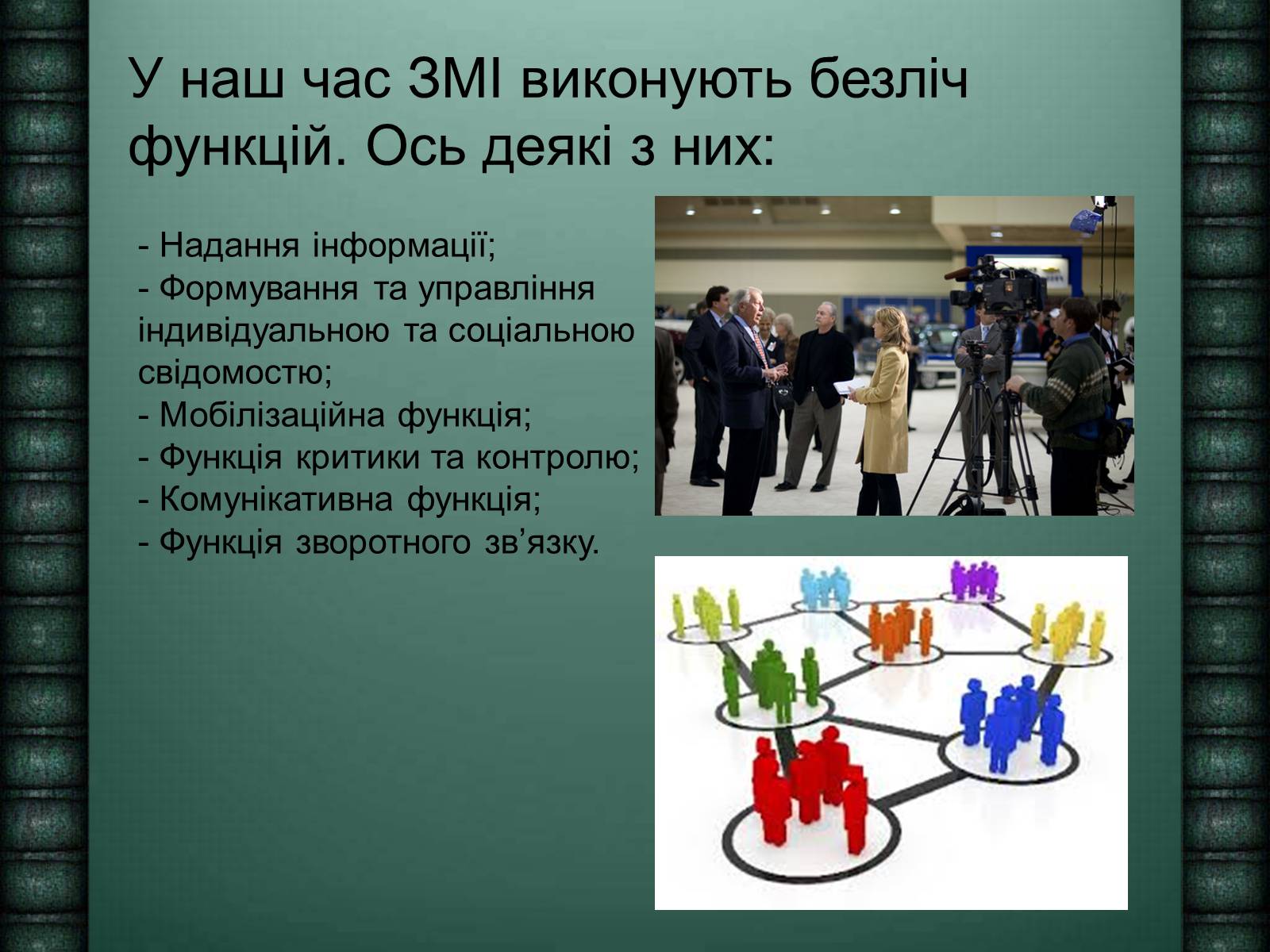 У наш час ЗМІ виконують безліч функцій. Ось деякі з них:

- Надання інформації;
- Формування та управління індивідуальною та соціальною свідомостю;
- Мобілізаційна функція;
- Функція критики та контролю;
- Комунікативна функція;
- Функція зворотного зв’язку.